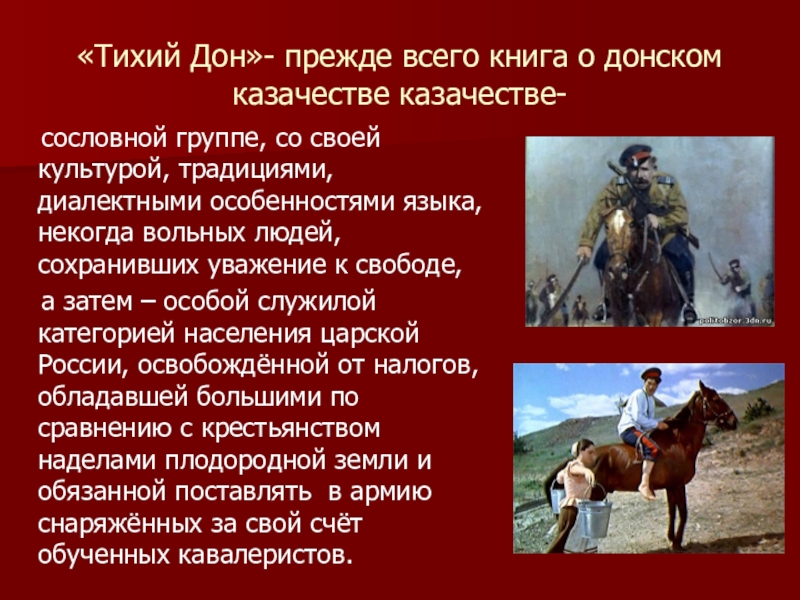 «Тихий Дон»- прежде всего книга о донском казачестве казачестве-

сословной группе, со своей культурой, традициями, диалектными особенностями языка, некогда вольных людей, сохранивших уважение к свободе,

а затем – особой служилой категорией населения царской России, освобождённой от налогов, обладавшей большими по сравнению с крестьянством наделами плодородной земли и обязанной поставлять в армию снаряжённых за свой счёт обученных кавалеристов.

politobzor.3dn.ru